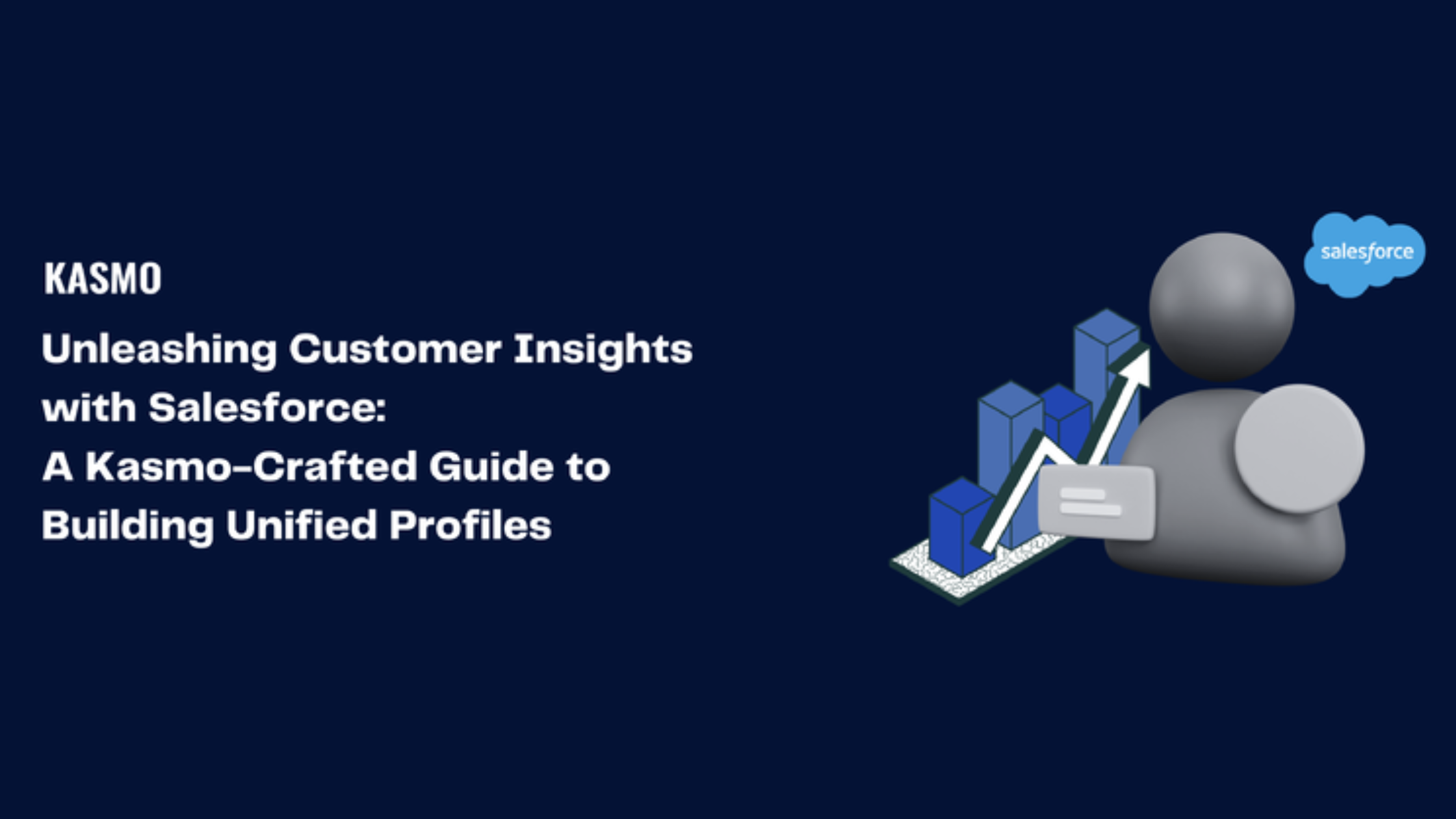 KASMO

Unleashing Customer Insights with Salesforce: A Kasmo-Crafted Guide to Building Unified Profiles

salesforce